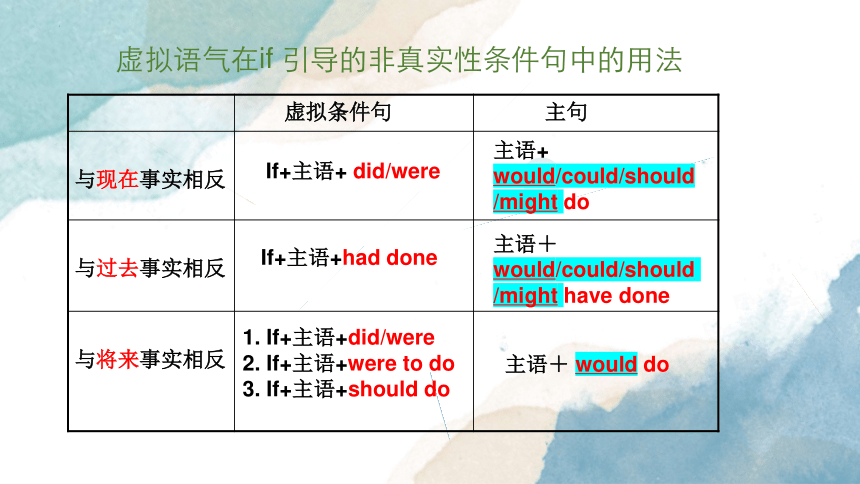 虚拟语气在if 引导的非真实性条件句中的用法

| | 虚拟条件句 | 主句 |
|---|---|---|
| 与现在事实相反 | If+主语+ did/were | 主语+ would/could/should /might do |
| 与过去事实相反 | If+主语+had done | 主语＋ would/could/should /might have done |
| 与将来事实相反 | 1. If+主语+did/were 2. If+主语+were to do 3. If+主语+should do | 主语＋ would do |